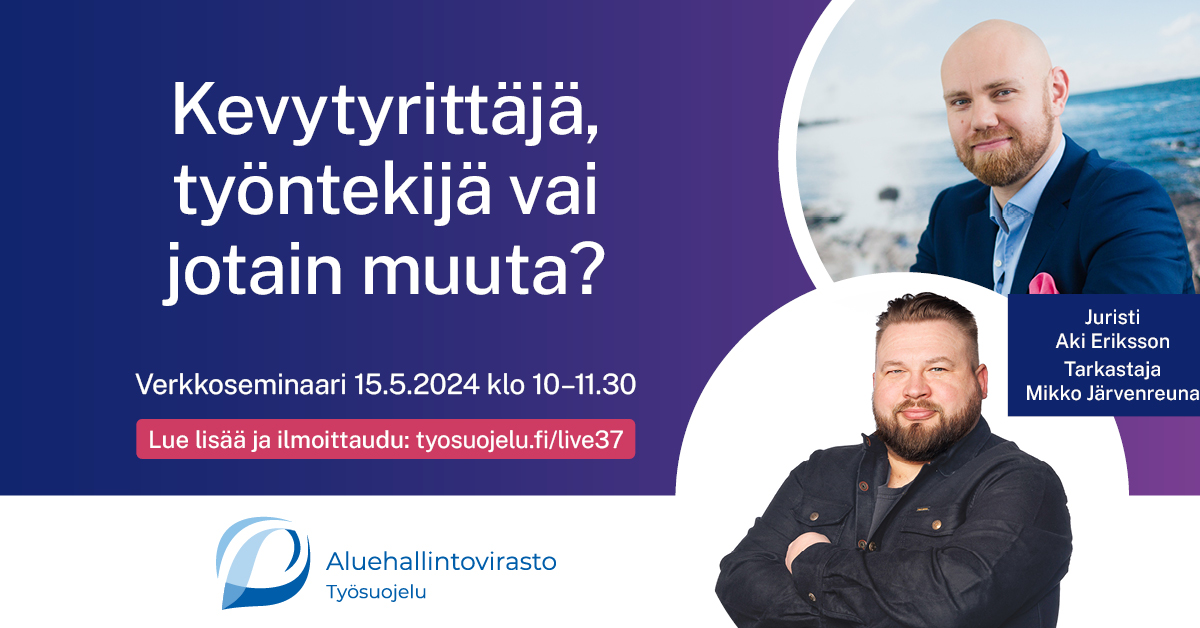 Kevytyrittäjä, työntekijä vai jotain muuta?

Verkkoseminaari 15.5.2024 klo 10–11.30

Lue lisää ja ilmoittaudu: tyosuojelu.fi/live37

Juristi
Aki Eriksson
Tarkastaja
Mikko Järvenreuna

Aluehallintovirasto
Työsuojelu